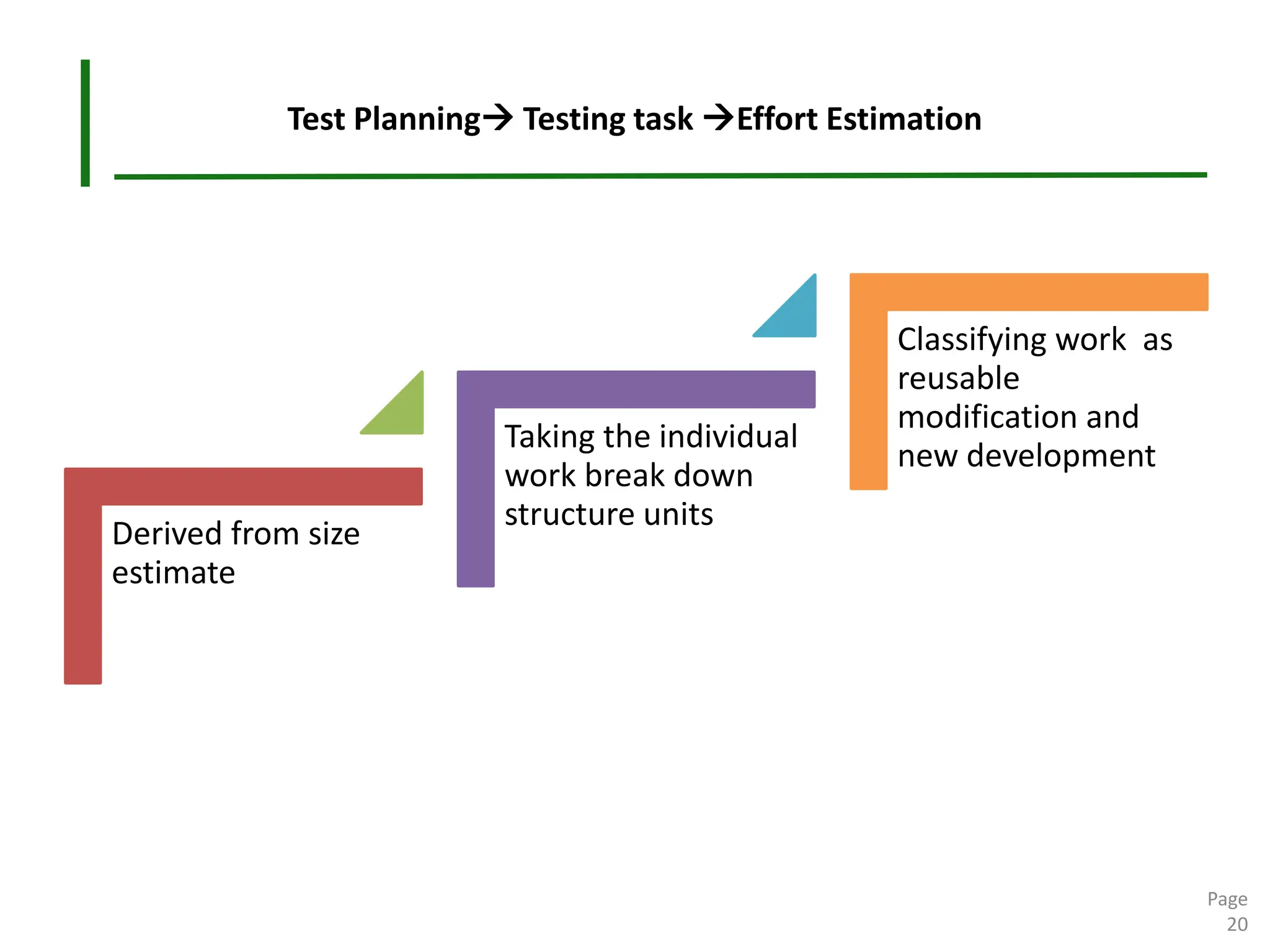 Test Planning→ Testing task →Effort Estimation

Derived from size estimate

Taking the individual work break down structure units

Classifying work as reusable modification and new development

Page 20